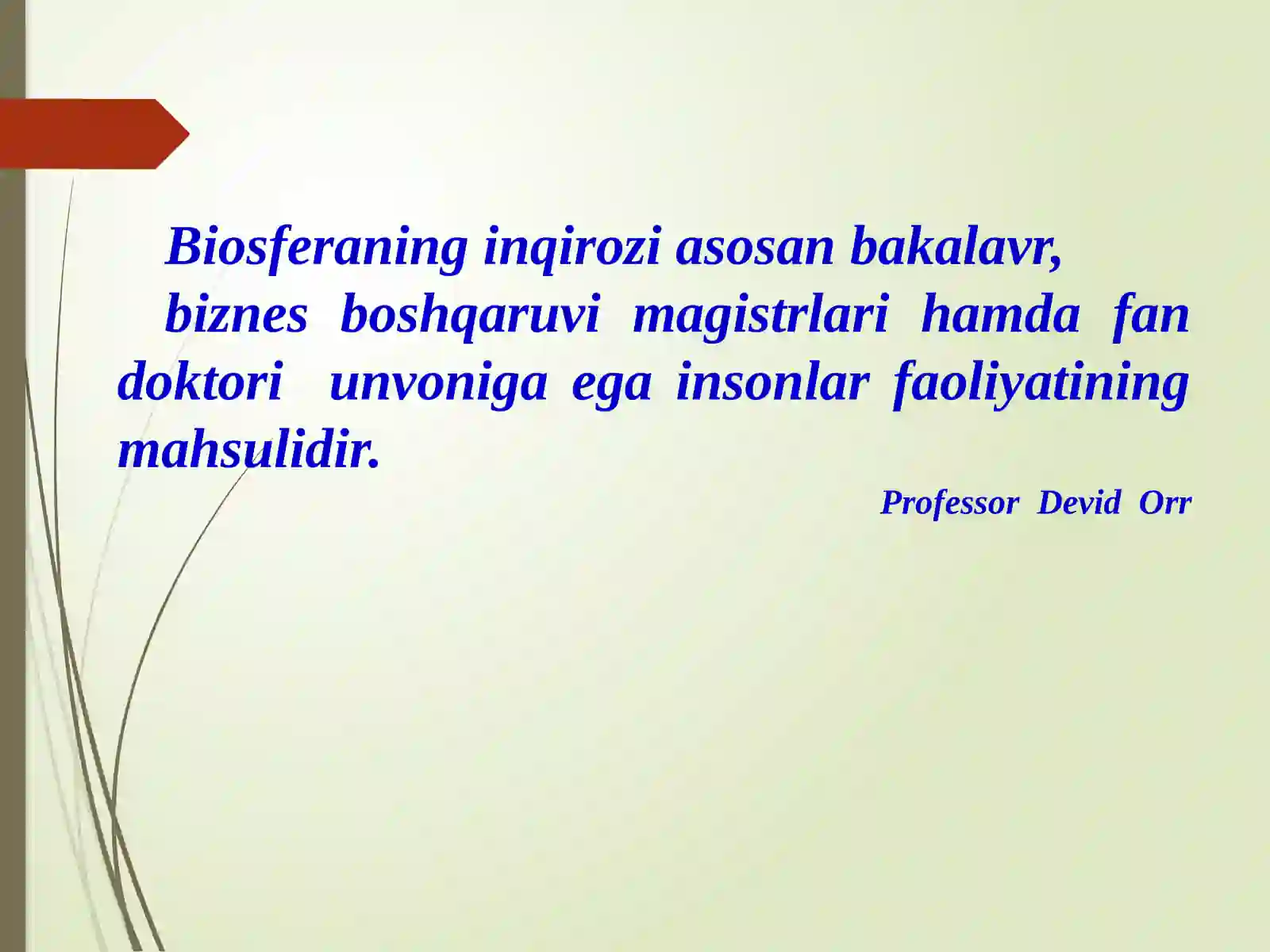 Biosferaning inqirozi asosan bakalavr,

biznes boshqaruvi magistrlari hamda fan doktori unvoniga ega insonlar faoliyatining mahsulidir.

Professor Devid Orr